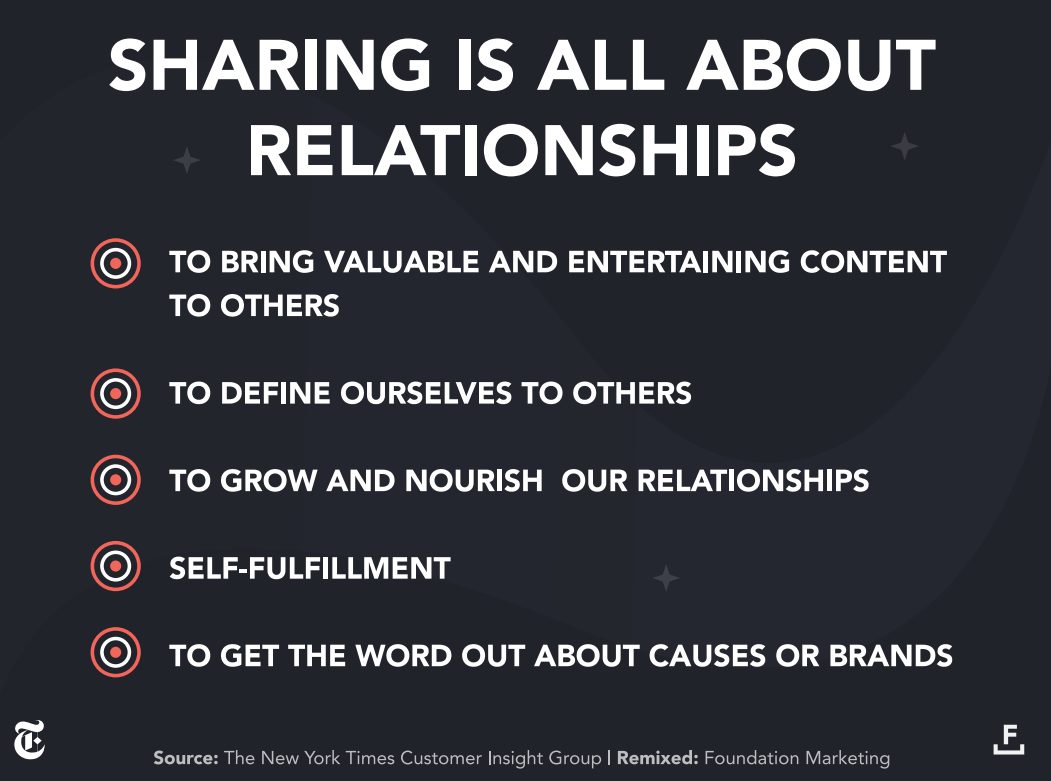 SHARING IS ALL ABOUT RELATIONSHIPS

TO BRING VALUABLE AND ENTERTAINING CONTENT TO OTHERS

TO DEFINE OURSELVES TO OTHERS

TO GROW AND NOURISH OUR RELATIONSHIPS

SELF-FULFILLMENT

TO GET THE WORD OUT ABOUT CAUSES OR BRANDS

Source: The New York Times Customer Insight Group | Remixed: Foundation Marketing

F